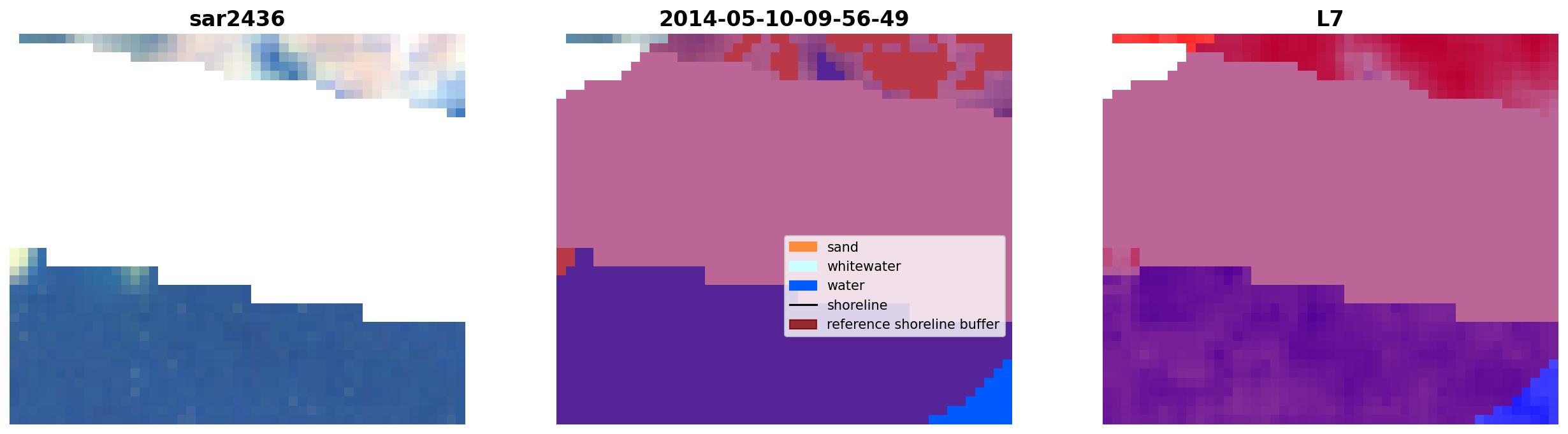 sar2436

2014-05-10-09-56-49

sand
whitewater
water
shoreline
reference shoreline buffer

L7